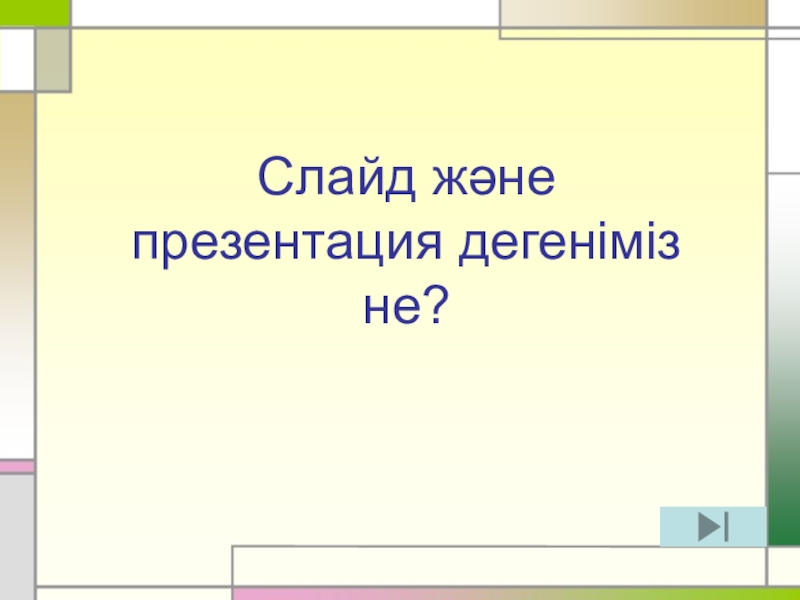 Слайд және презентация дегеніміз не?